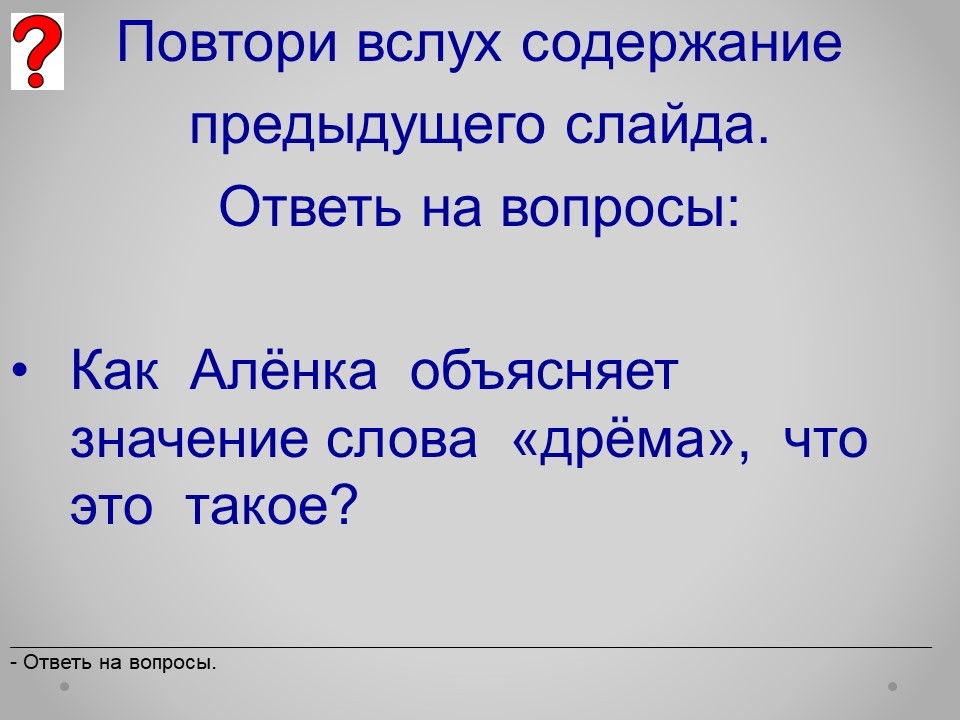 ?

Повтори вслух содержание предыдущего слайда. Ответь на вопросы:

• Как Алёнка объясняет значение слова «дрёма», что это такое?

- Ответь на вопросы.